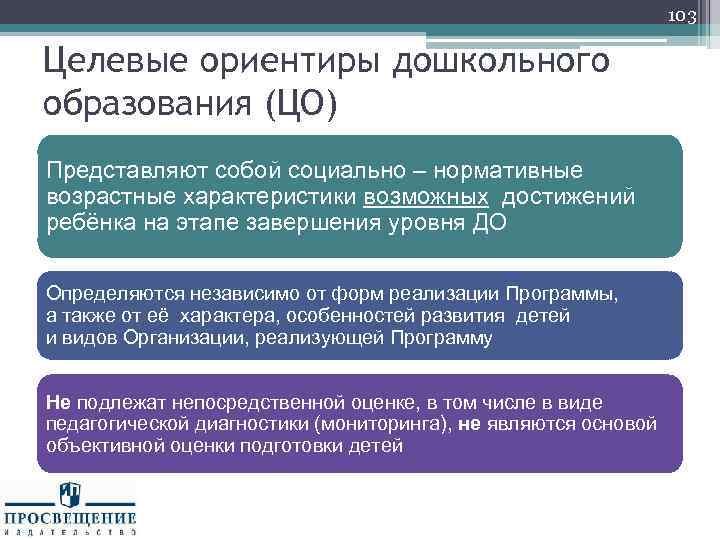 103

Целевые ориентиры дошкольного образования (ЦО)

Представляют собой социально – нормативные возрастные характеристики возможных достижений ребёнка на этапе завершения уровня ДО

Определяются независимо от форм реализации Программы, а также от её характера, особенностей развития детей и видов Организации, реализующей Программу

Не подлежат непосредственной оценке, в том числе в виде педагогической диагностики (мониторинга), не являются основой объективной оценки подготовки детей

ПРОСВЕЩЕНИЕ
ИЗДАТЕЛЬСТВО